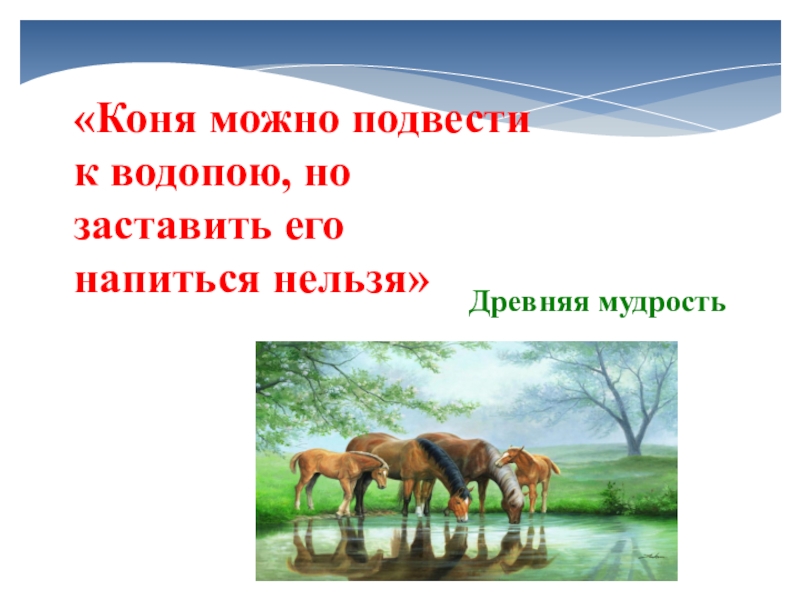 «Коня можно подвести к водопою, но заставить его напиться нельзя»

Древняя мудрость